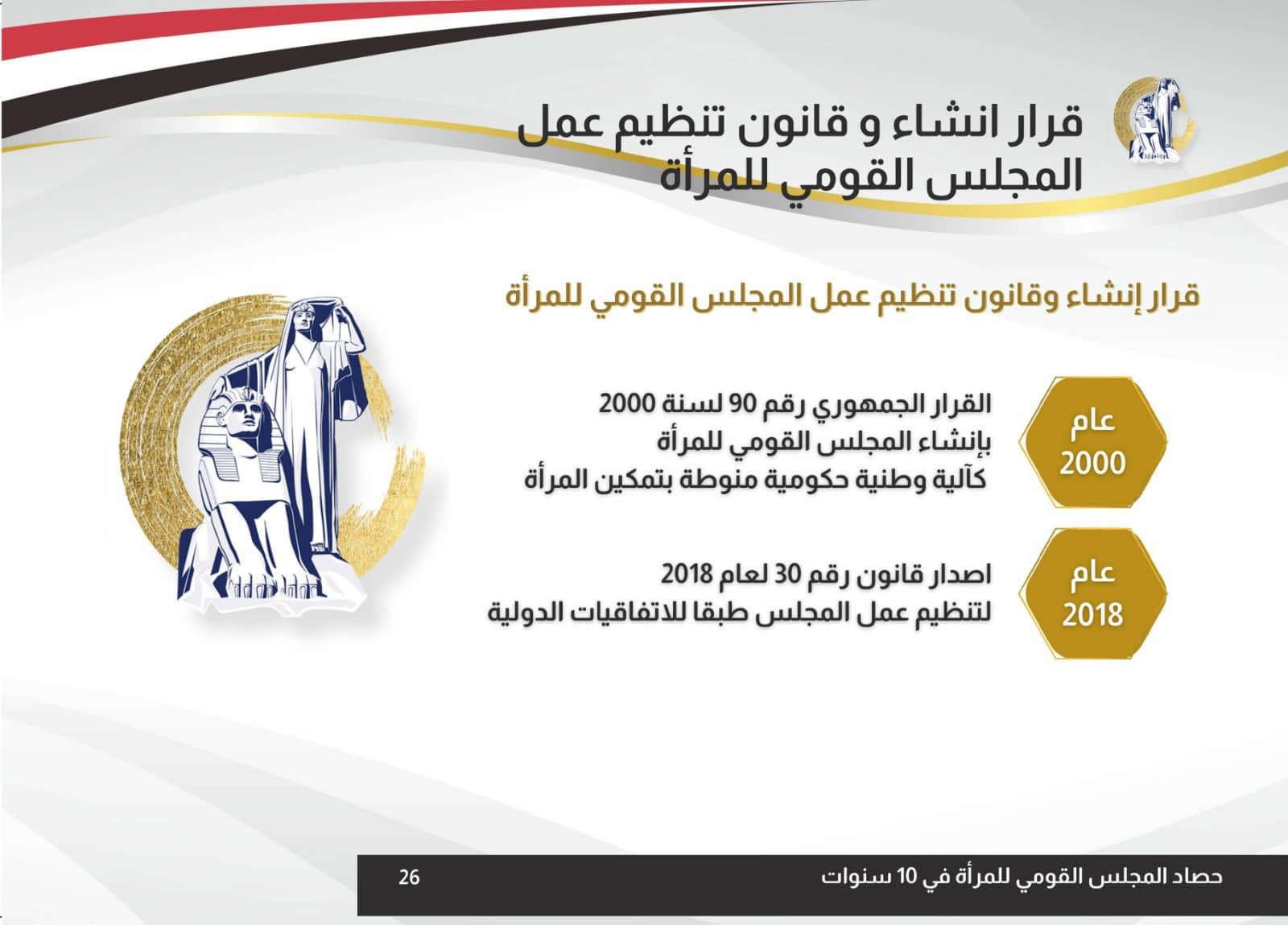 قرار انشاء و قانون تنظيم عمل المجلس القومي للمرأة

قرار إنشاء وقانون تنظيم عمل المجلس القومي للمرأة

عام 2000

القرار الجمهوري رقم 90 لسنة 2000
بإنشاء المجلس القومي للمرأة
كآلية وطنية حكومية منوطة بتمكين المرأة

عام 2018

اصدار قانون رقم 30 لعام 2018
لتنظيم عمل المجلس طبقا للاتفاقيات الدولية

حصاد المجلس القومي للمرأة في 10 سنوات
26